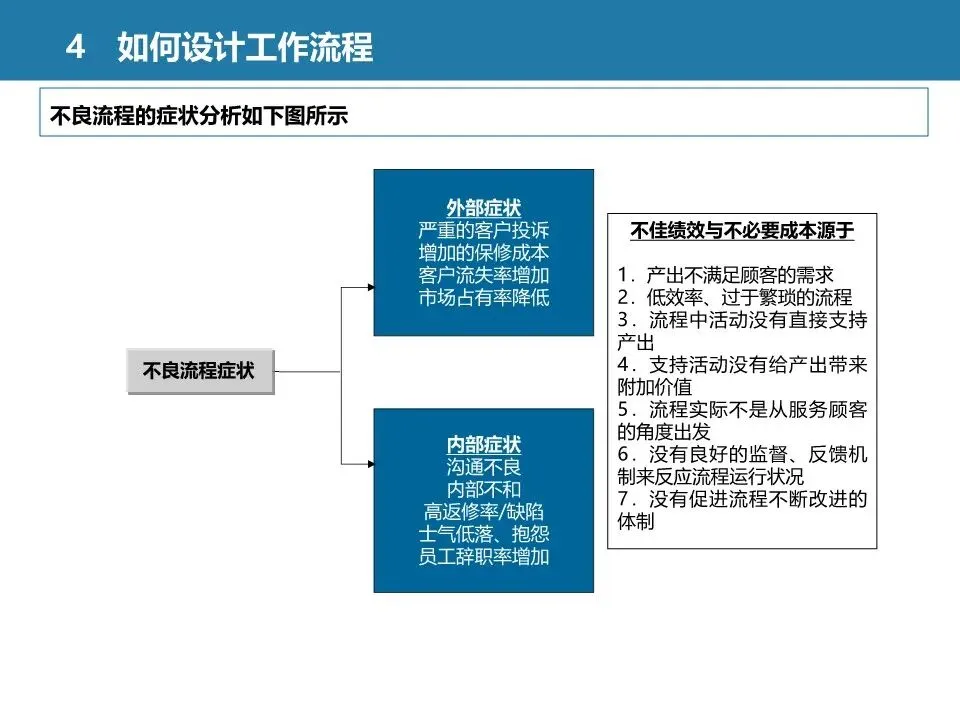 4 如何设计工作流程

不良流程的症状分析如下图所示

不良流程症状

外部症状
严重的客户投诉
增加的保修成本
客户流失率增加
市场占有率降低

内部症状
沟通不良
内部不和
高返修率/缺陷
士气低落、抱怨
员工辞职率增加

不佳绩效与不必要成本源于

1．产出不满足顾客的需求
2．低效率、过于繁琐的流程
3．流程中活动没有直接支持产出
4．支持活动没有给产出带来附加价值
5．流程实际不是从服务顾客的角度出发
6．没有良好的监督、反馈机制来反应流程运行状况
7．没有促进流程不断改进的体制